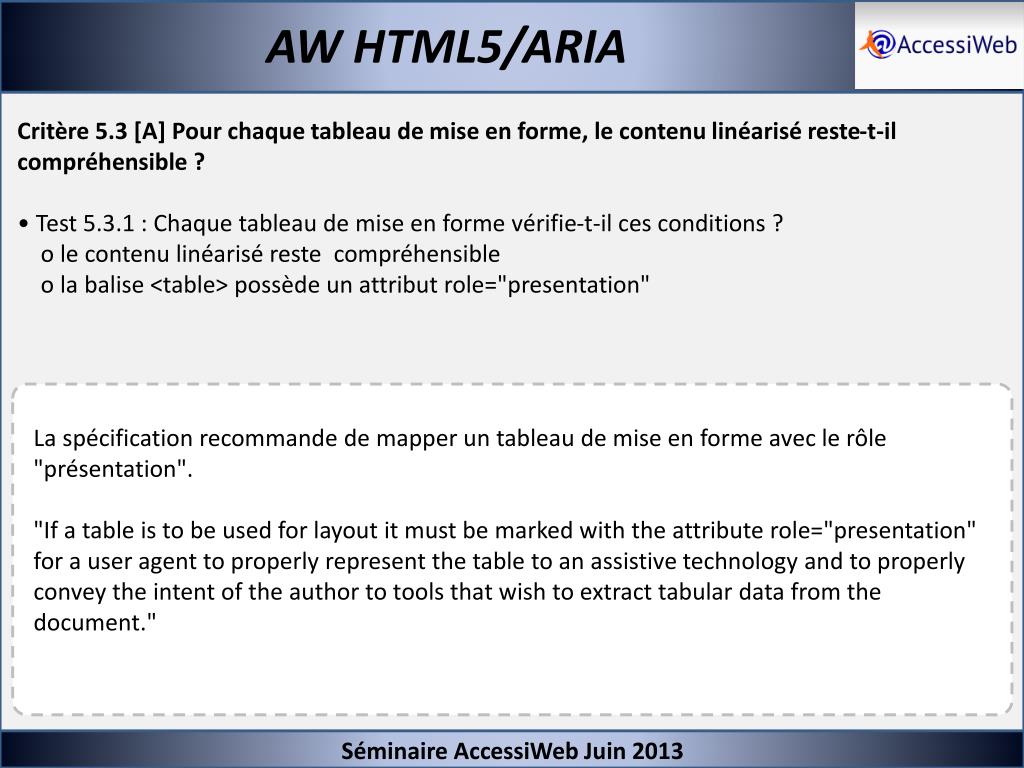 AW HTML5/ARIA

AccessiWeb

Critère 5.3 [A] Pour chaque tableau de mise en forme, le contenu linéarisé reste-t-il compréhensible ?

• Test 5.3.1 : Chaque tableau de mise en forme vérifie-t-il ces conditions ?
o le contenu linéarisé reste compréhensible
o la balise <table> possède un attribut role="presentation"

La spécification recommande de mapper un tableau de mise en forme avec le rôle "présentation".

"If a table is to be used for layout it must be marked with the attribute role="presentation" for a user agent to properly represent the table to an assistive technology and to properly convey the intent of the author to tools that wish to extract tabular data from the document."

Séminaire AccessiWeb Juin 2013